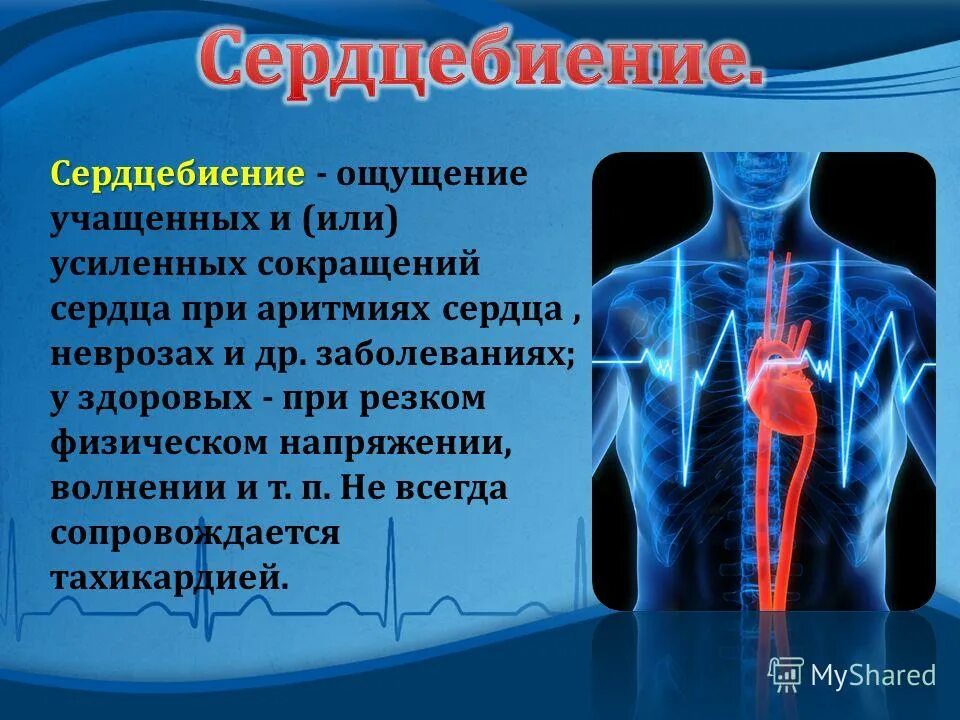 Сердцебиение.

Сердцебиение - ощущение учащенных и (или) усиленных сокращений сердца при аритмиях сердца , неврозах и др. заболеваниях; у здоровых - при резком физическом напряжении, волнении и т. п. Не всегда сопровождается тахикардией.

MyShared